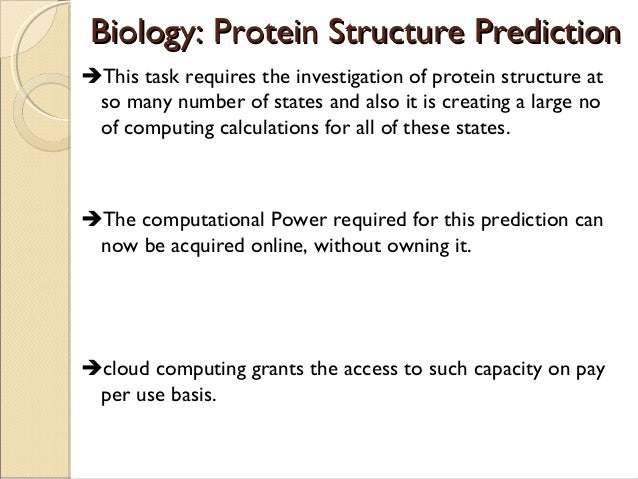 Biology: Protein Structure Prediction

➔This task requires the investigation of protein structure at so many number of states and also it is creating a large no of computing calculations for all of these states.

➔The computational Power required for this prediction can now be acquired online, without owning it.

➔cloud computing grants the access to such capacity on pay per use basis.